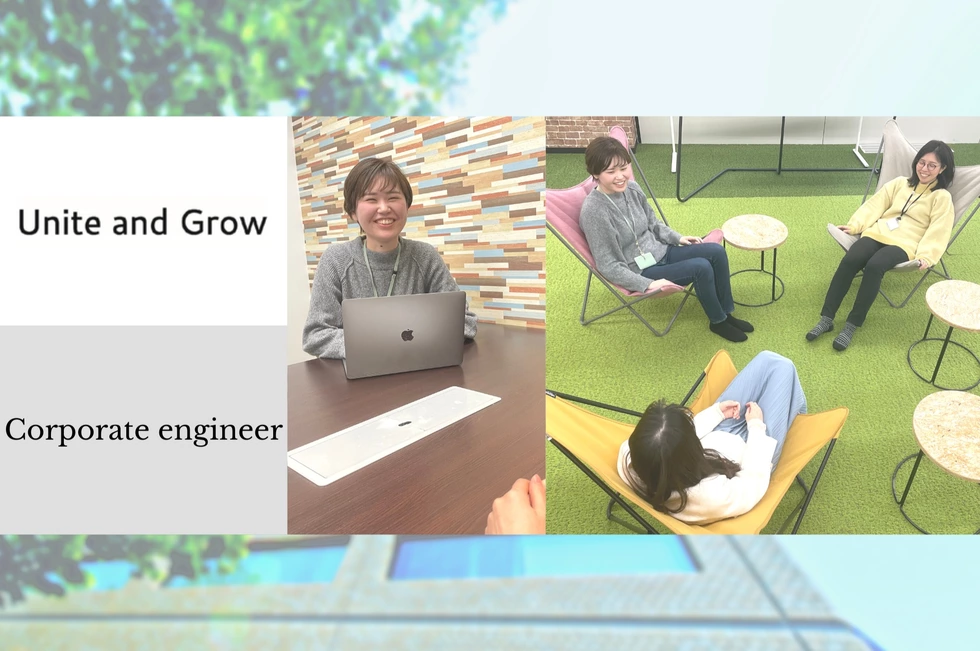 Unite and Grow

Corporate engineer